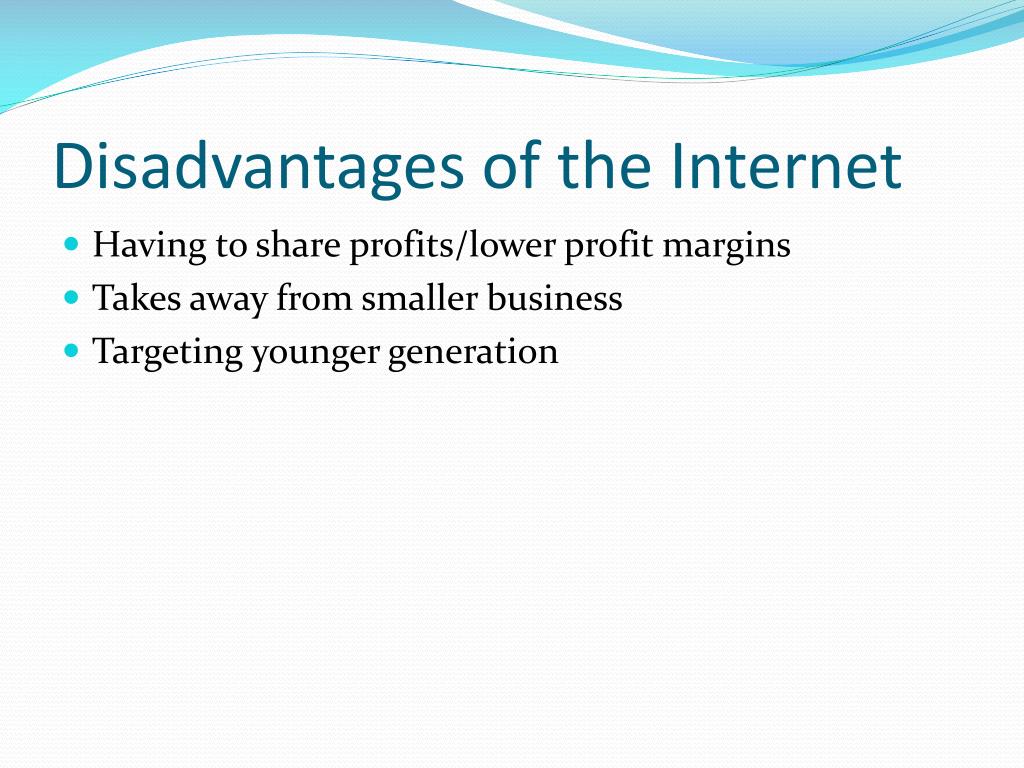 Disadvantages of the Internet

- Having to share profits/lower profit margins
- Takes away from smaller business
- Targeting younger generation